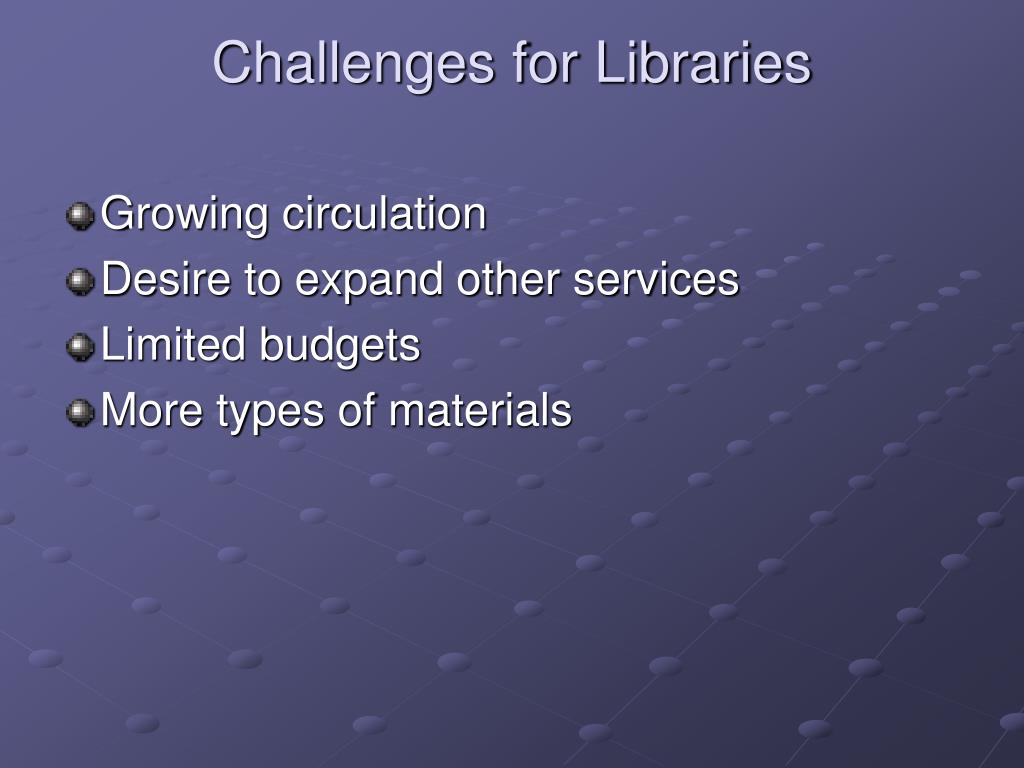 Challenges for Libraries

Growing circulation
Desire to expand other services
Limited budgets
More types of materials